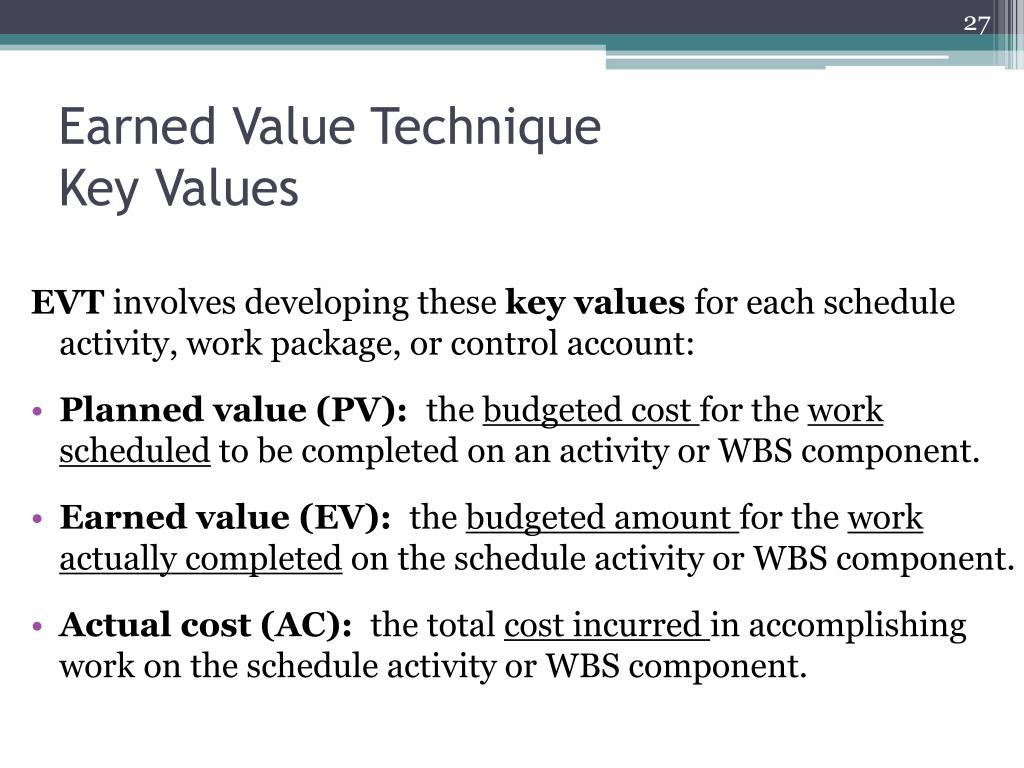 27

Earned Value Technique
Key Values

EVT involves developing these key values for each schedule activity, work package, or control account:

• Planned value (PV): the budgeted cost for the work scheduled to be completed on an activity or WBS component.

• Earned value (EV): the budgeted amount for the work actually completed on the schedule activity or WBS component.

• Actual cost (AC): the total cost incurred in accomplishing work on the schedule activity or WBS component.